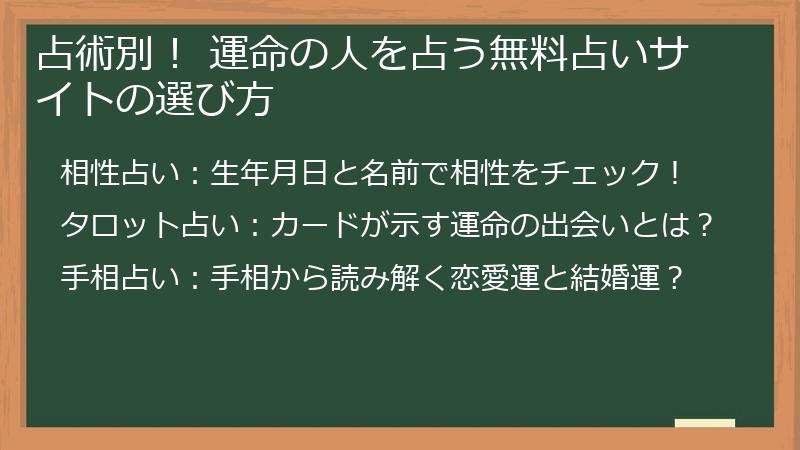 占術別！ 運命の人を占う無料占いサイトの選び方

相性占い：生年月日と名前で相性をチェック！

タロット占い：カードが示す運命の出会いとは？

手相占い：手相から読み解く恋愛運と結婚運？